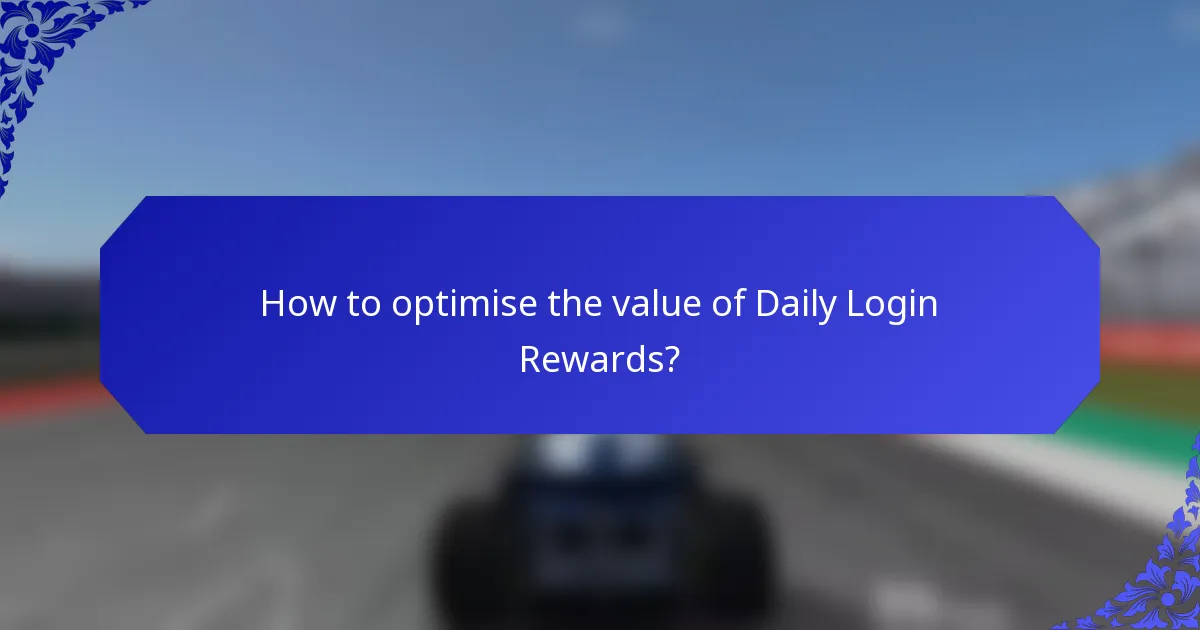 How to optimise the value of Daily Login Rewards?